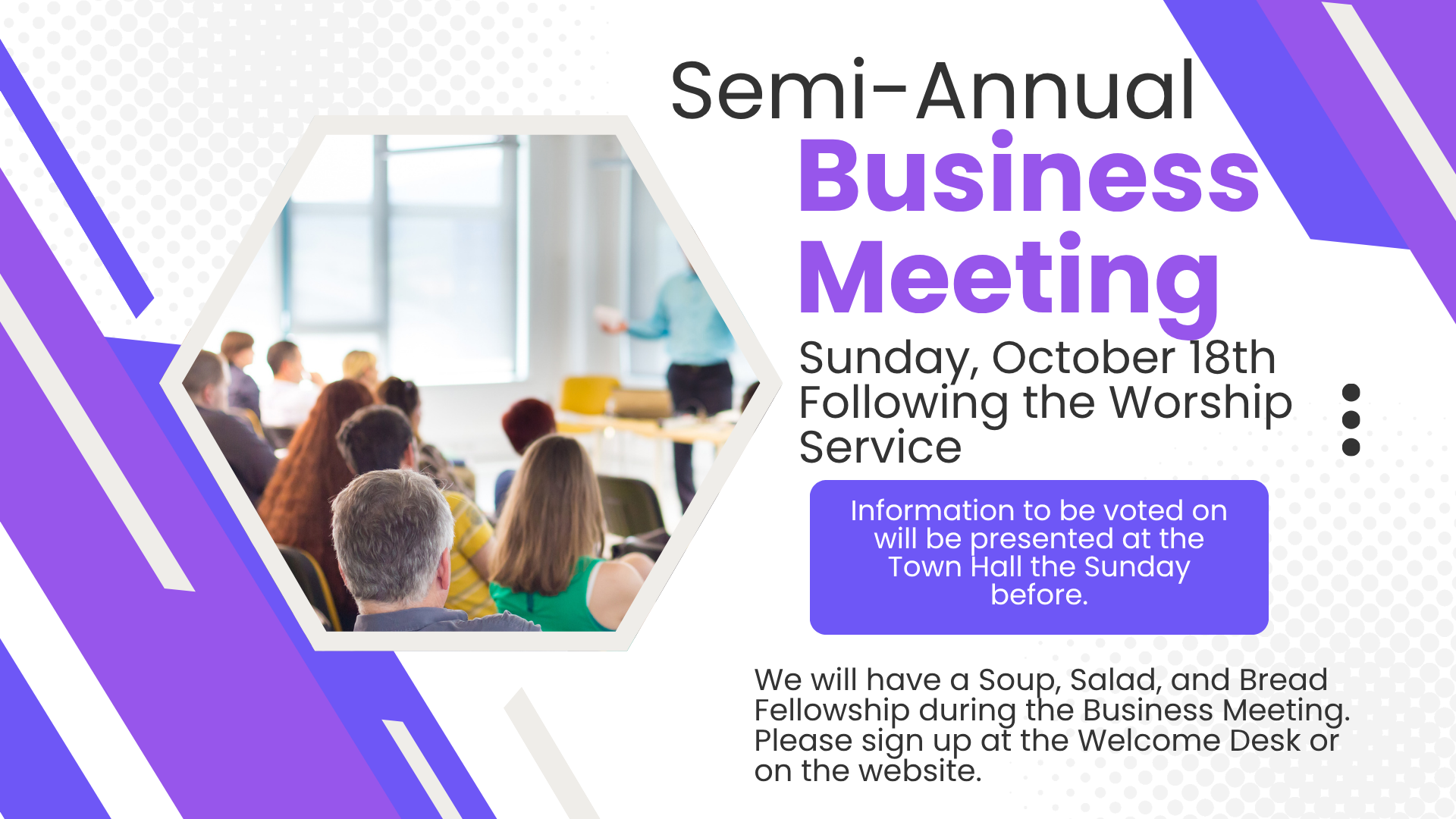 Semi-Annual
Business
Meeting

Sunday, October 18th
Following the Worship Service

Information to be voted on will be presented at the Town Hall the Sunday before.

We will have a Soup, Salad, and Bread Fellowship during the Business Meeting. Please sign up at the Welcome Desk or on the website.